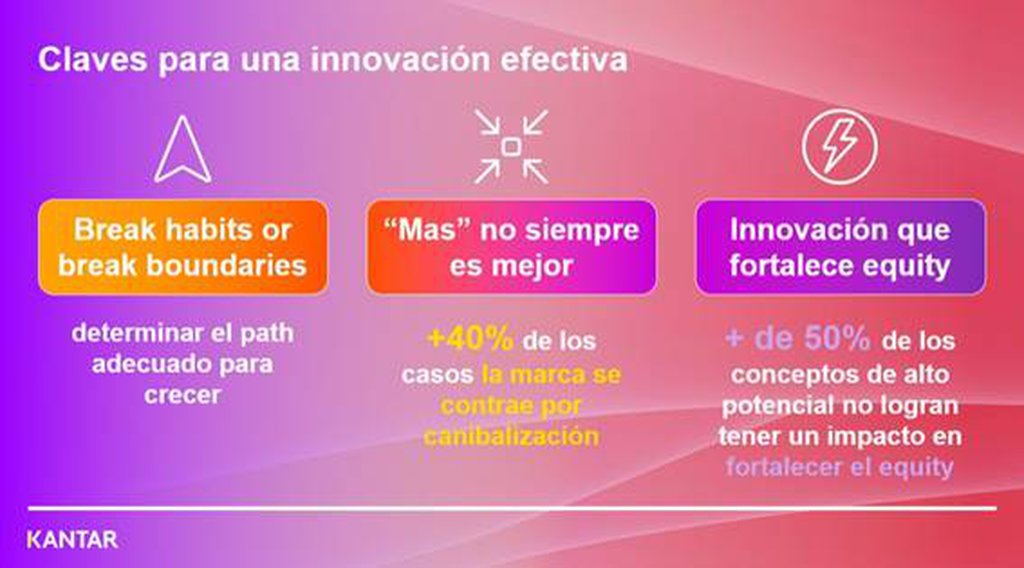 Claves para una innovación efectiva

Break habits or break boundaries

determinar el path adecuado para crecer

“Mas” no siempre es mejor

+40% de los casos la marca se contrae por canibalización

Innovación que fortalece equity

+ de 50% de los conceptos de alto potencial no logran tener un impacto en fortalecer el equity

KANTAR